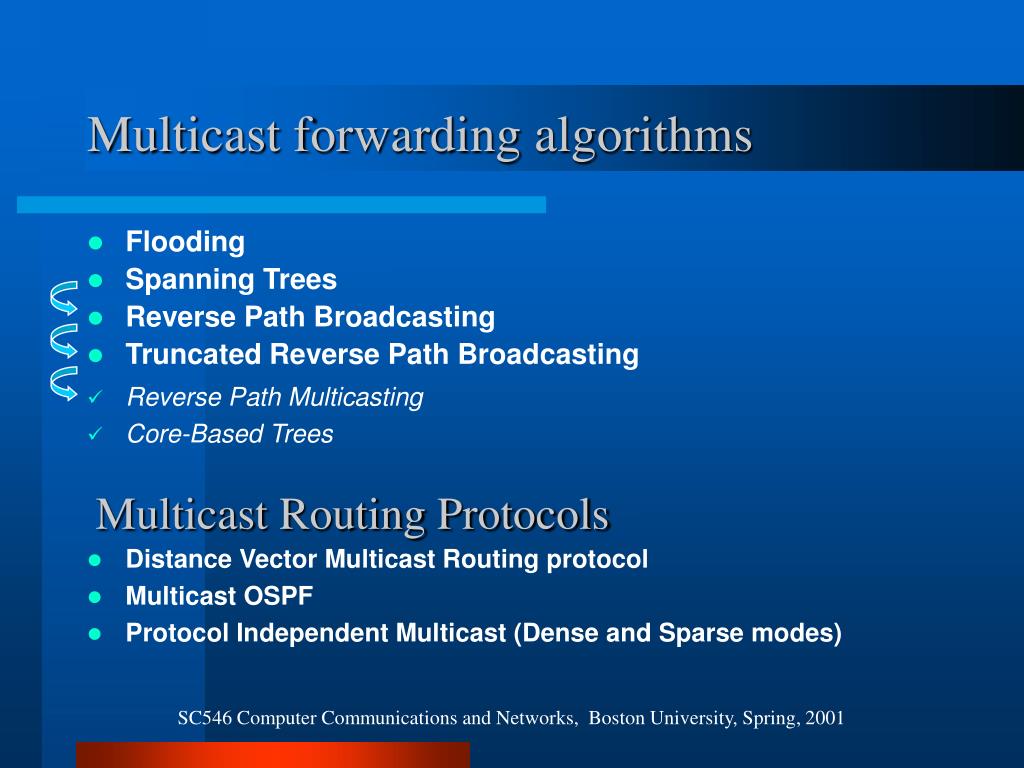 Multicast forwarding algorithms

- Flooding
- Spanning Trees
- Reverse Path Broadcasting
- Truncated Reverse Path Broadcasting
✓ Reverse Path Multicasting
✓ Core-Based Trees

Multicast Routing Protocols

- Distance Vector Multicast Routing protocol
- Multicast OSPF
- Protocol Independent Multicast (Dense and Sparse modes)

SC546 Computer Communications and Networks, Boston University, Spring, 2001